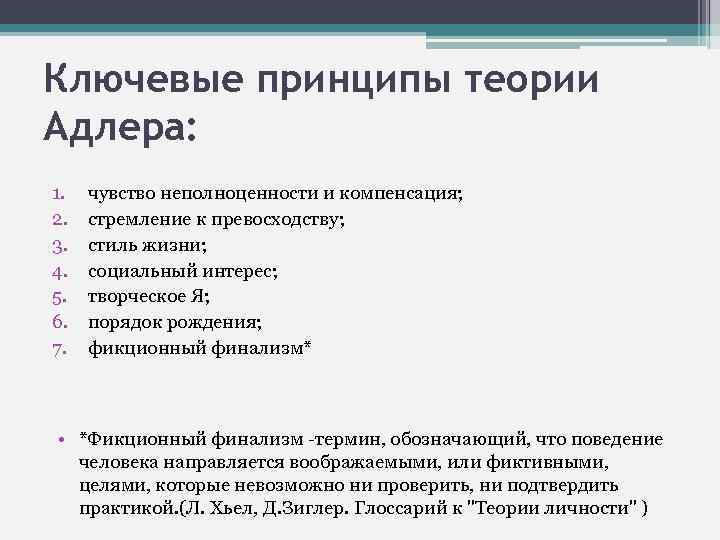 Ключевые принципы теории Адлера:

1. чувство неполноценности и компенсация;
2. стремление к превосходству;
3. стиль жизни;
4. социальный интерес;
5. творческое Я;
6. порядок рождения;
7. фикционный финализм*

• *Фикционный финализм -термин, обозначающий, что поведение человека направляется воображаемыми, или фиктивными, целями, которые невозможно ни проверить, ни подтвердить практикой.(Л. Хьел, Д.Зиглер. Глоссарий к "Теории личности" )